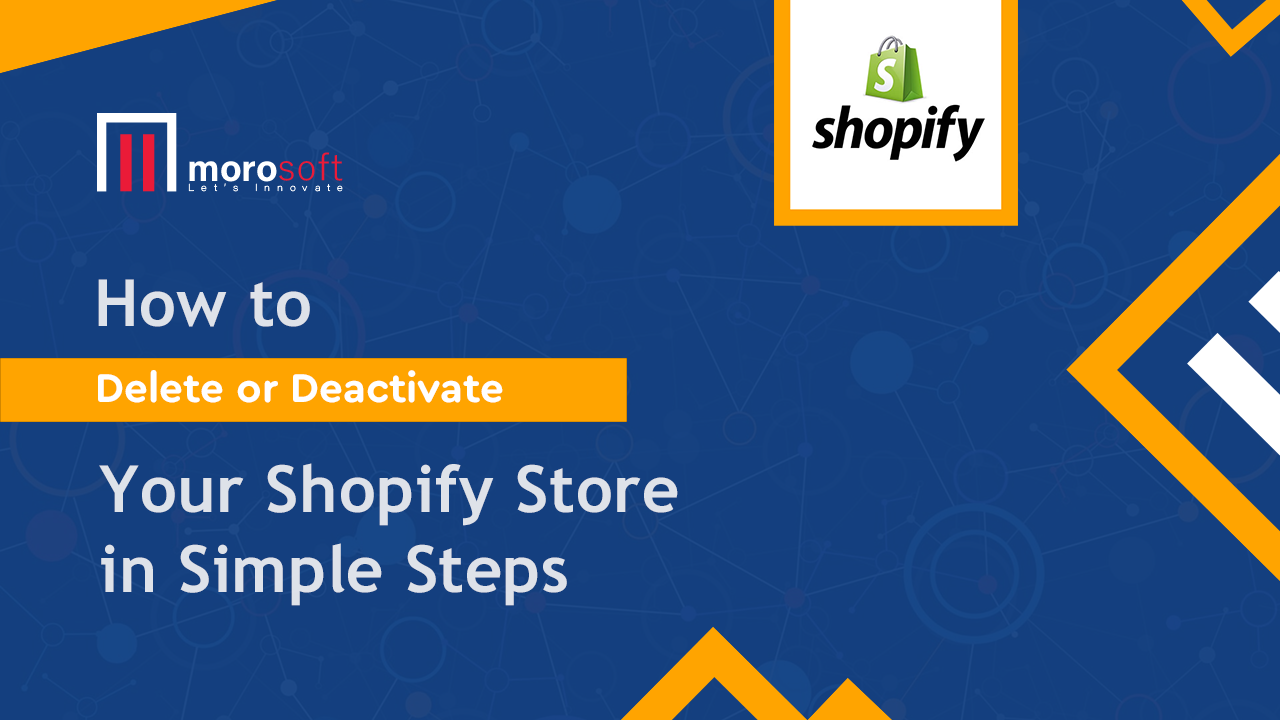 morosoft
Let's Innovate

shopify

How to

Delete or Deactivate

Your Shopify Store in Simple Steps